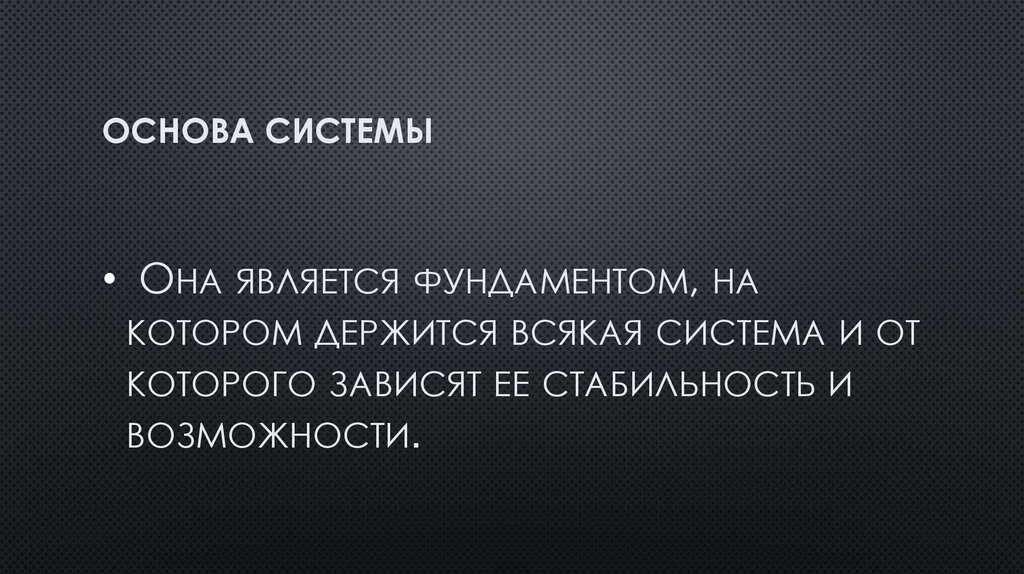 ОСНОВА СИСТЕМЫ

• Она является фундаментом, на котором держится всякая система и от которого зависят ее стабильность и возможности.